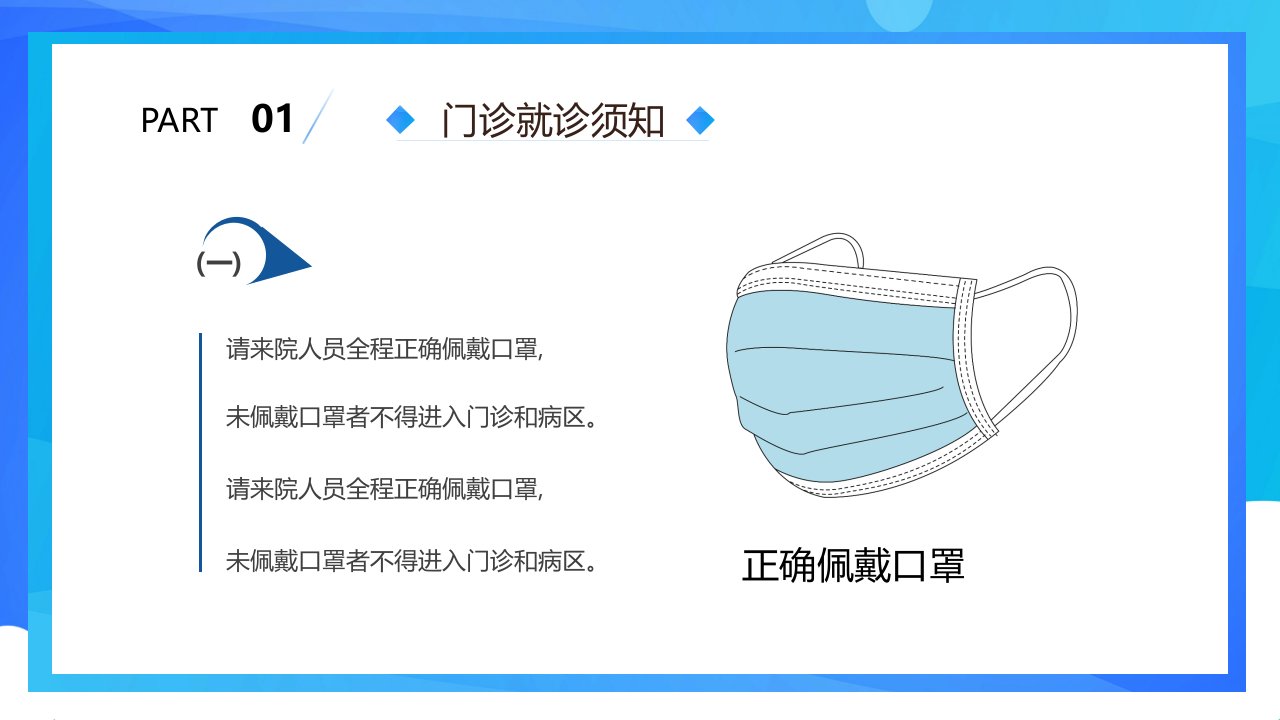 PART 01 门诊就诊须知

(一)

请来院人员全程正确佩戴口罩,

未佩戴口罩者不得进入门诊和病区。

请来院人员全程正确佩戴口罩,

未佩戴口罩者不得进入门诊和病区。

正确佩戴口罩